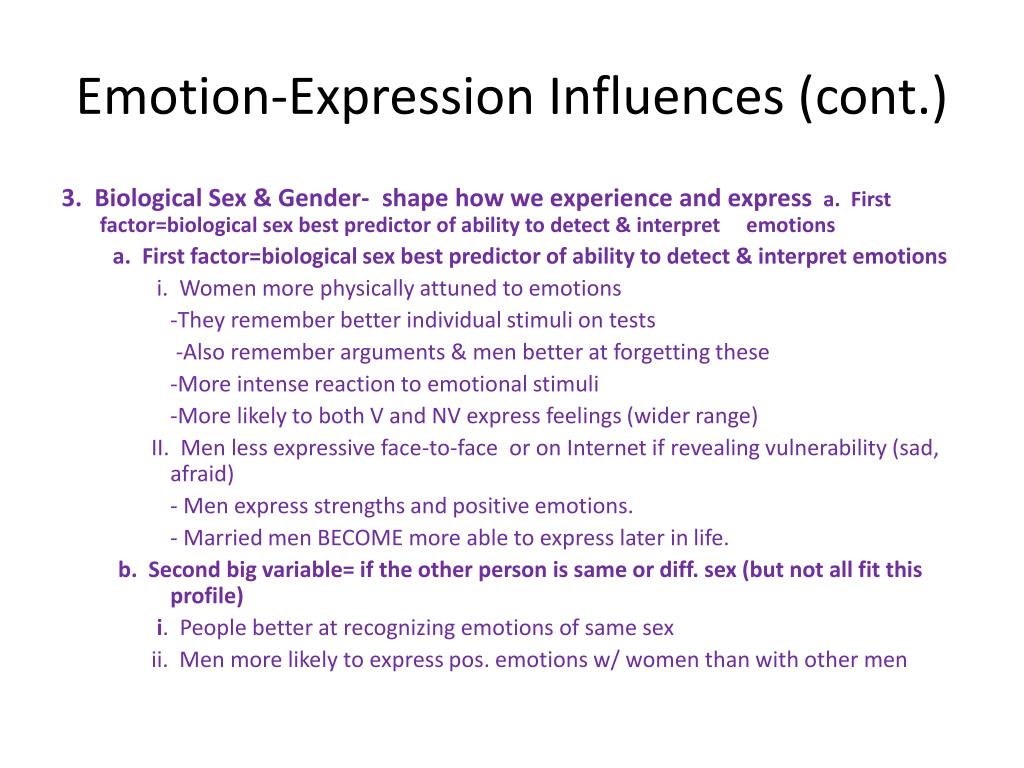 Emotion-Expression Influences (cont.)

3. Biological Sex & Gender- shape how we experience and express a. First factor=biological sex best predictor of ability to detect & interpret emotions

a. First factor=biological sex best predictor of ability to detect & interpret emotions

i. Women more physically attuned to emotions

-They remember better individual stimuli on tests

-Also remember arguments & men better at forgetting these

-More intense reaction to emotional stimuli

-More likely to both V and NV express feelings (wider range)

II. Men less expressive face-to-face or on Internet if revealing vulnerability (sad, afraid)

- Men express strengths and positive emotions.

- Married men BECOME more able to express later in life.

b. Second big variable= if the other person is same or diff. sex (but not all fit this profile)

i. People better at recognizing emotions of same sex

ii. Men more likely to express pos. emotions w/ women than with other men